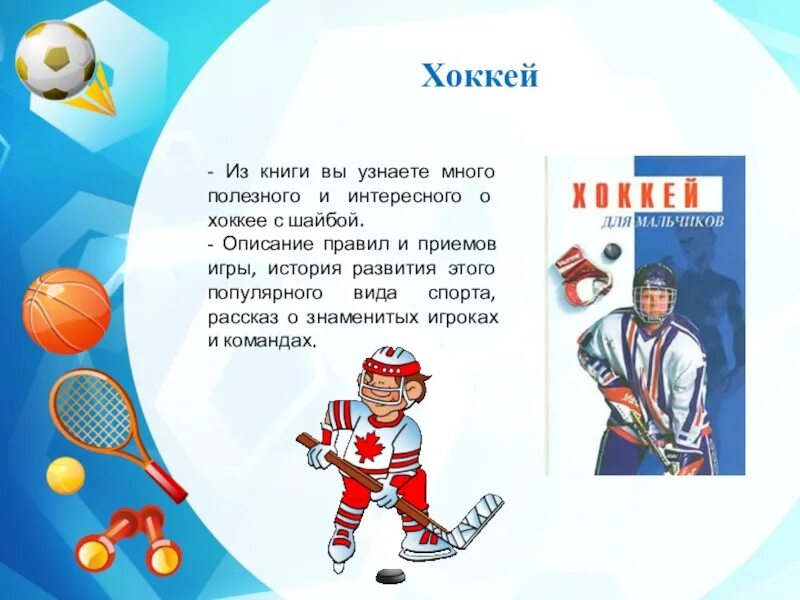 Хоккей

- Из книги вы узнаете много полезного и интересного о хоккее с шайбой.
- Описание правил и приемов игры, история развития этого популярного вида спорта, рассказ о знаменитых игроках и командах.

ХОККЕЙ
ДЛЯ МАЛЬЧИКОВ